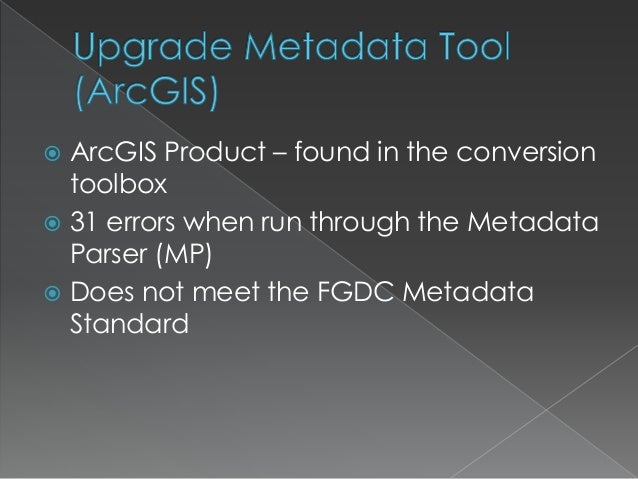 Upgrade Metadata Tool (ArcGIS)

ArcGIS Product – found in the conversion toolbox

31 errors when run through the Metadata Parser (MP)

Does not meet the FGDC Metadata Standard